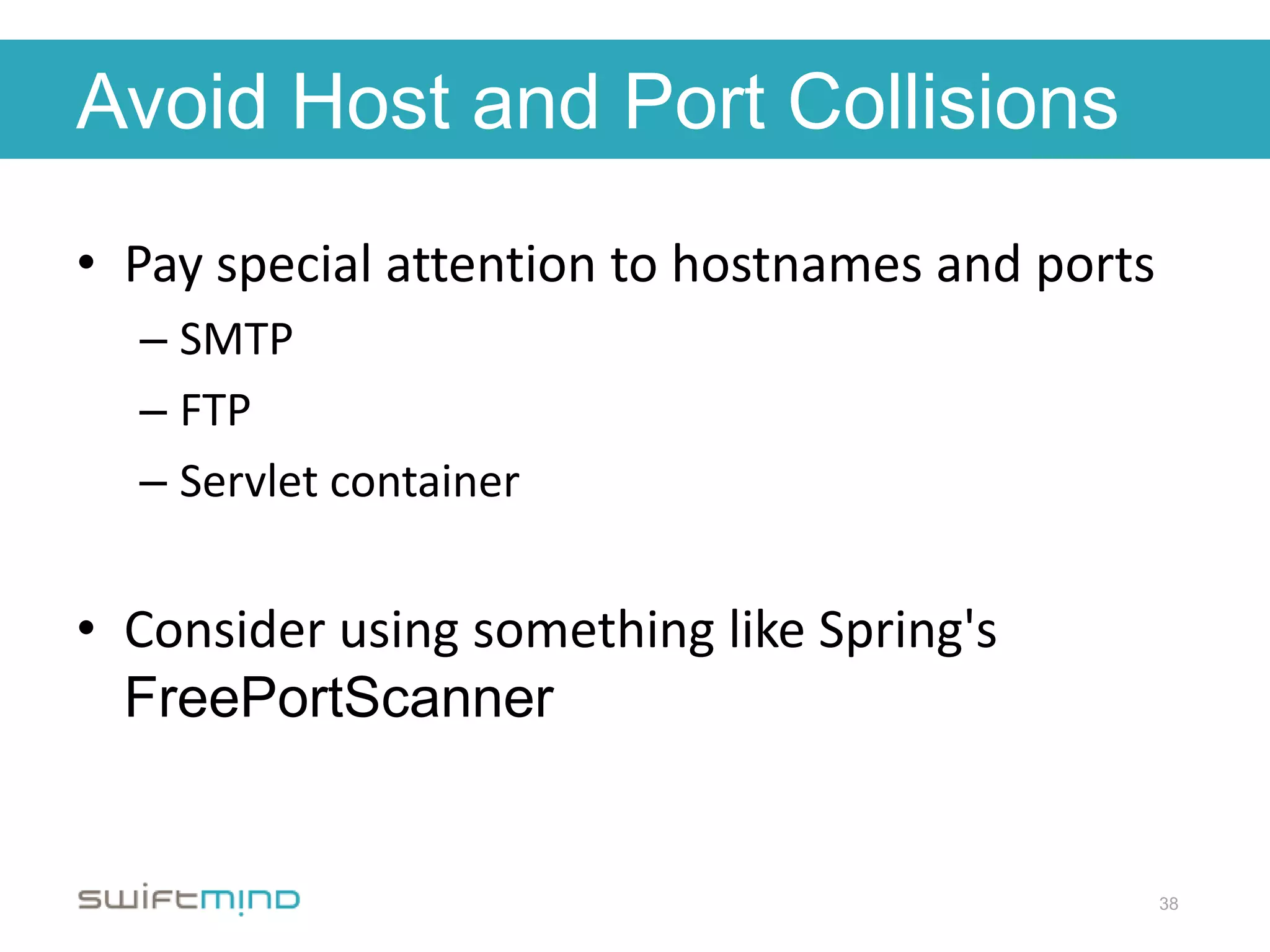 Avoid Host and Port Collisions

• Pay special attention to hostnames and ports
– SMTP
– FTP
– Servlet container

• Consider using something like Spring's FreePortScanner

swiftmind

38